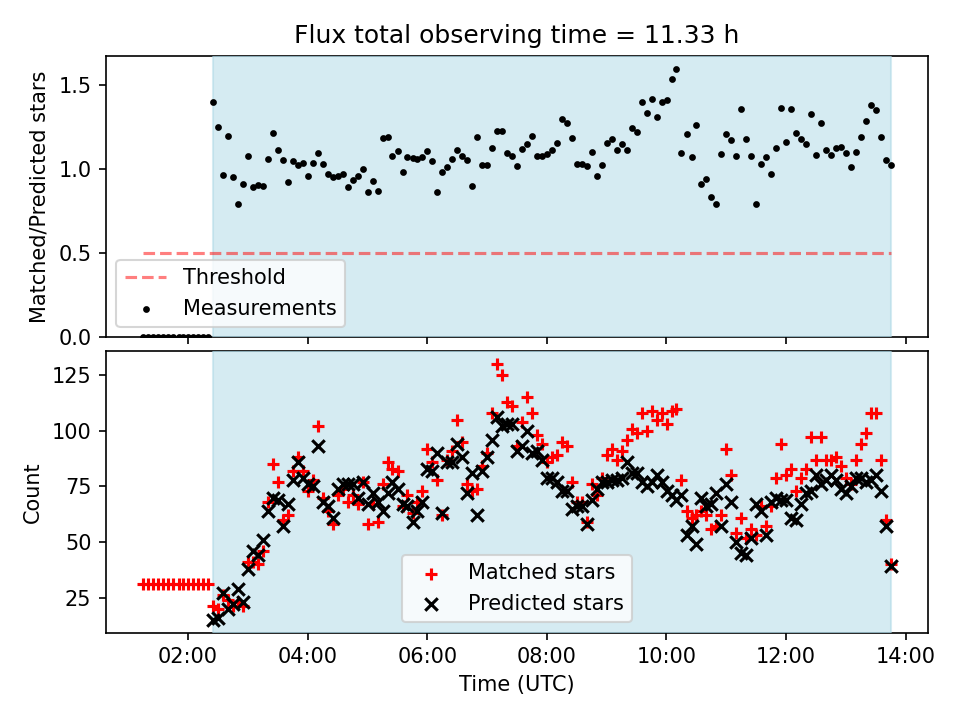 Flux total observing time = 11.33 h

Matched/Predicted stars

1.5
1.0
0.5
0.0

Threshold
Measurements

Count

125
100
75
50
25

Matched stars
Predicted stars

02:00
04:00
06:00
08:00
10:00
12:00
14:00

Time (UTC)